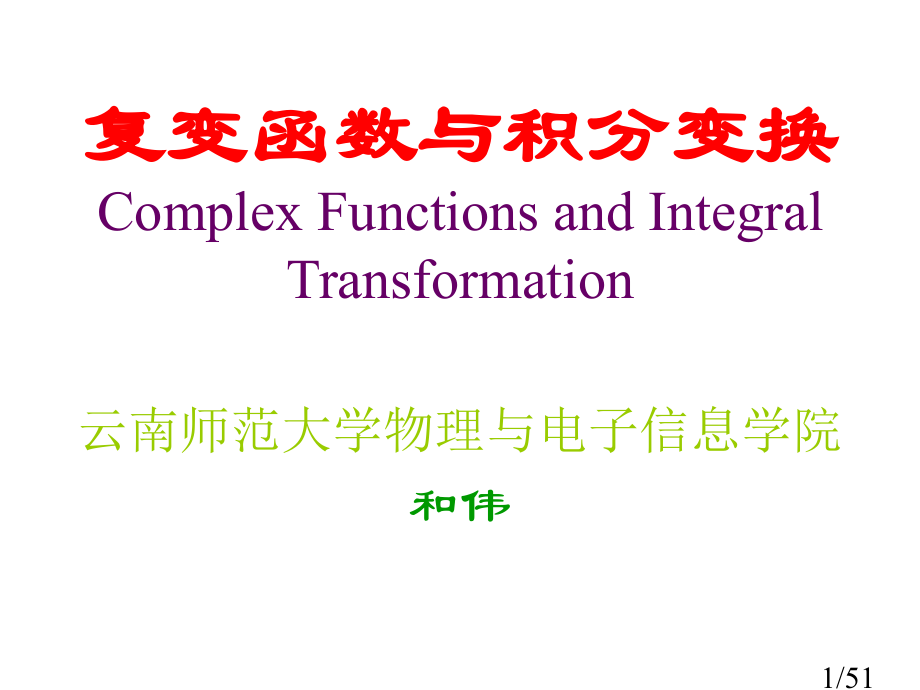 复变函数与积分变换

Complex Functions and Integral Transformation

云南师范大学物理与电子信息学院

和伟

1/51